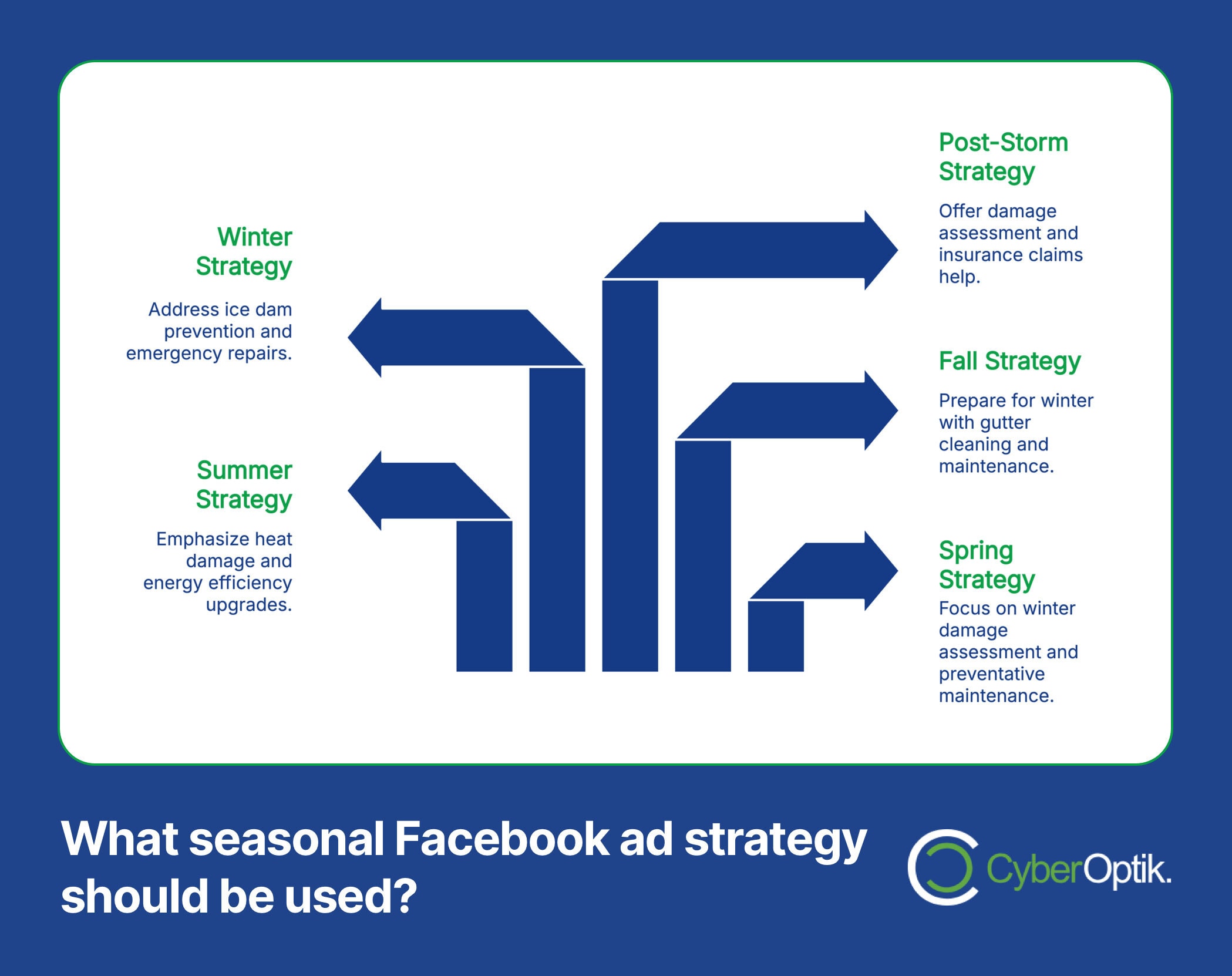 Winter Strategy

Address ice dam prevention and emergency repairs.

Summer Strategy

Emphasize heat damage and energy efficiency upgrades.

Post-Storm Strategy

Offer damage assessment and insurance claims help.

Fall Strategy

Prepare for winter with gutter cleaning and maintenance.

Spring Strategy

Focus on winter damage assessment and preventative maintenance.

What seasonal Facebook ad strategy should be used?

CyberOptik.